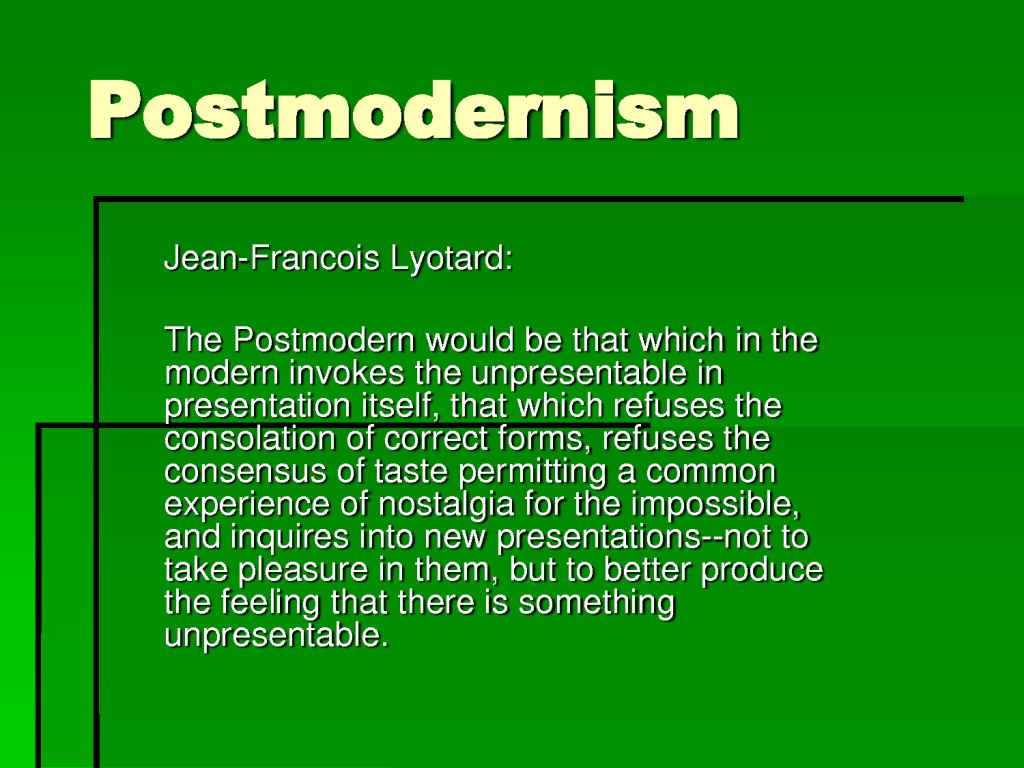 Postmodernism

Jean-Francois Lyotard:

The Postmodern would be that which in the modern invokes the unpresentable in presentation itself, that which refuses the consolation of correct forms, refuses the consensus of taste permitting a common experience of nostalgia for the impossible, and inquires into new presentations--not to take pleasure in them, but to better produce the feeling that there is something unpresentable.